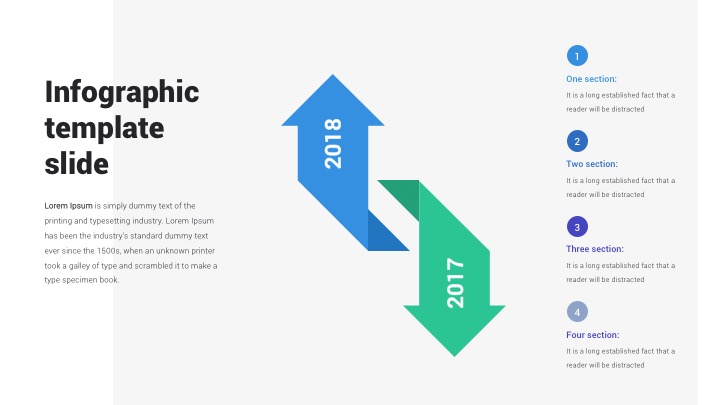 Infographic template slide

Lorem Ipsum is simply dummy text of the printing and typesetting industry. Lorem Ipsum has been the industry's standard dummy text ever since the 1500s, when an unknown printer took a galley of type and scrambled it to make a type specimen book.

2018

2017

1
One section:
It is a long established fact that a reader will be distracted

2
Two section:
It is a long established fact that a reader will be distracted

3
Three section:
It is a long established fact that a reader will be distracted

4
Four section:
It is a long established fact that a reader will be distracted